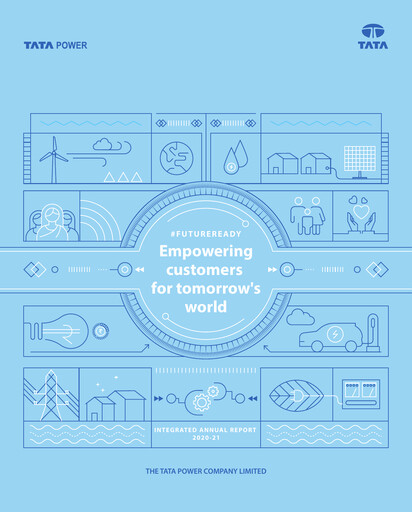 TATA POWER

TATA

#FUTUREREADY

Empowering customers for tomorrow's world

INTEGRATED ANNUAL REPORT 2020-21

THE TATA POWER COMPANY LIMITED